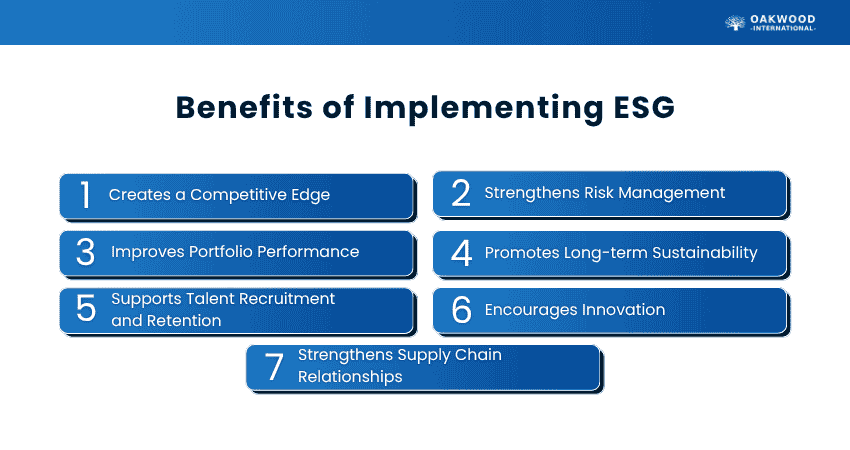 OAKWOOD
-INTERNATIONAL-

Benefits of Implementing ESG

1 Creates a Competitive Edge

2 Strengthens Risk Management

3 Improves Portfolio Performance

4 Promotes Long-term Sustainability

5 Supports Talent Recruitment and Retention

6 Encourages Innovation

7 Strengthens Supply Chain Relationships